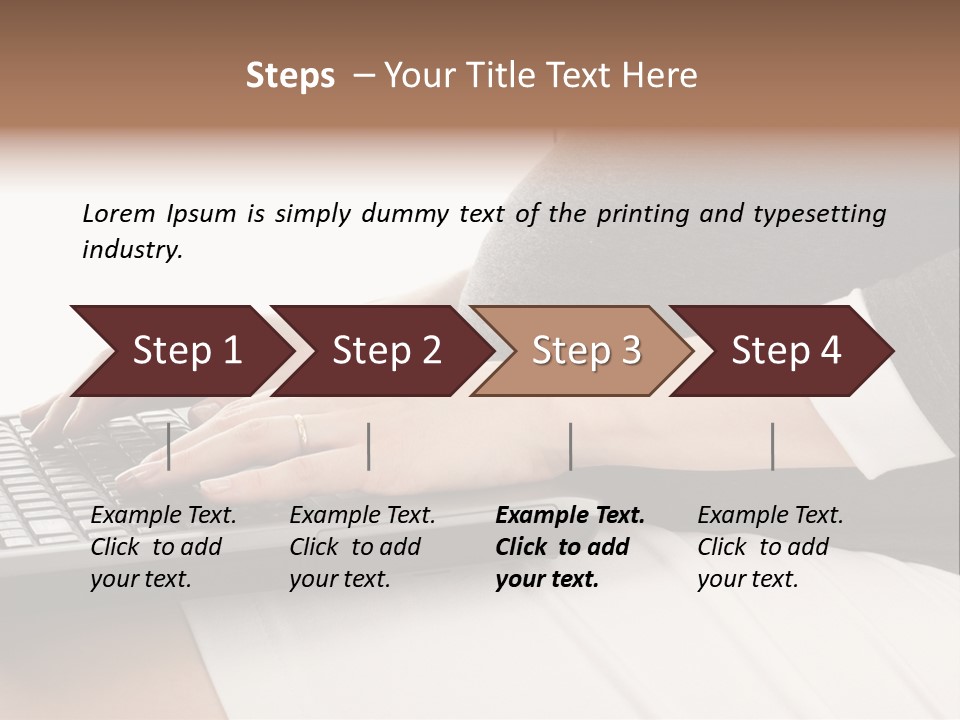 Steps – Your Title Text Here

Lorem Ipsum is simply dummy text of the printing and typesetting industry.

Step 1
Step 2
Step 3
Step 4

Example Text. Click to add your text.

Example Text. Click to add your text.

Example Text. Click to add your text.

Example Text. Click to add your text.